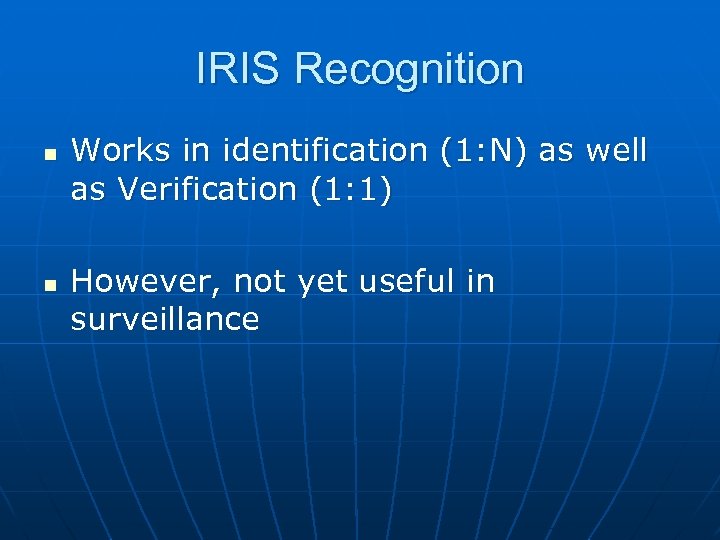 IRIS Recognition

- Works in identification (1:N) as well as Verification (1:1)

- However, not yet useful in surveillance